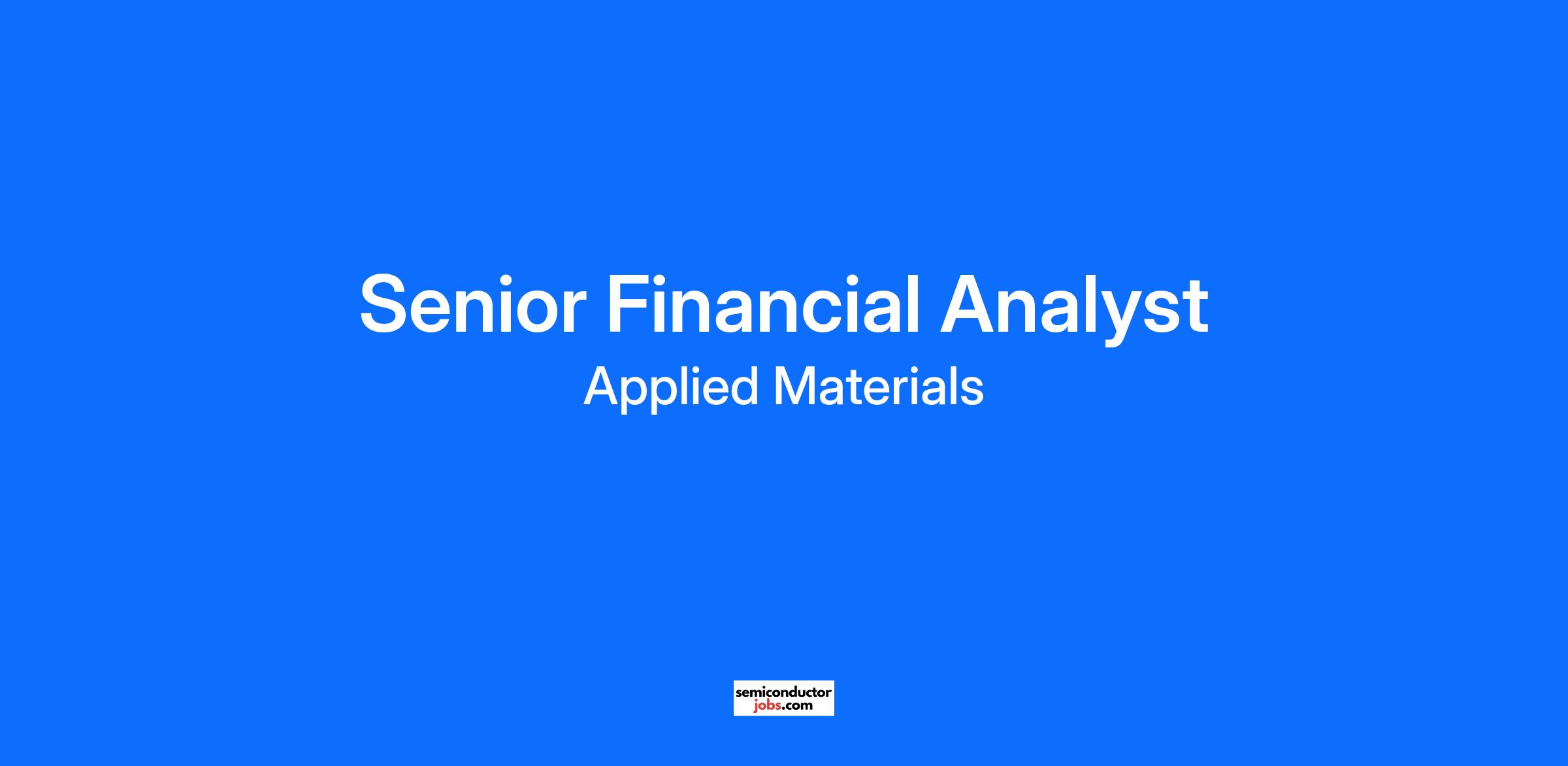 Senior Financial Analyst

Applied Materials

semiconductor
jobs.com